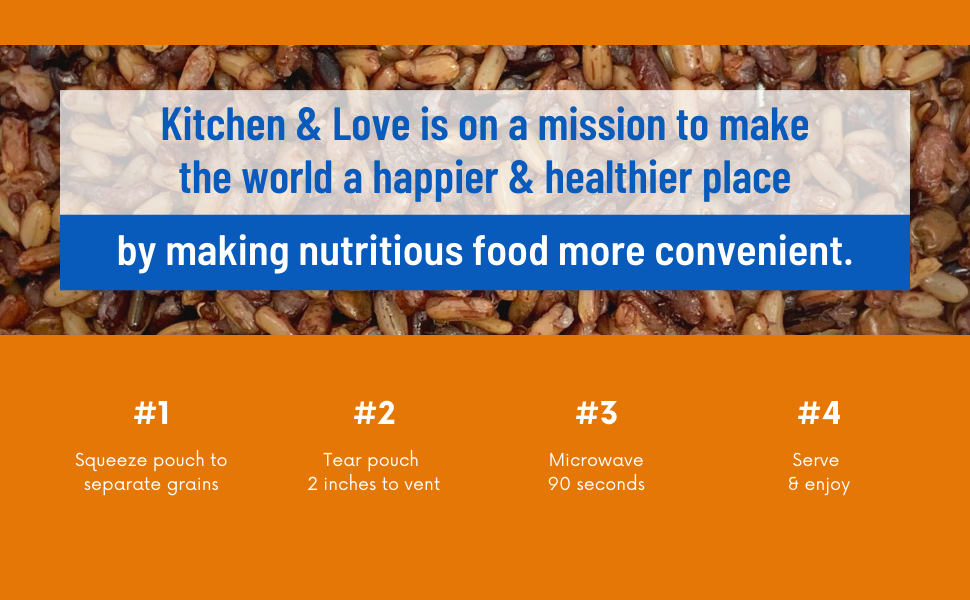 Kitchen & Love is on a mission to make the world a happier & healthier place

by making nutritious food more convenient.

#1

Squeeze pouch to separate grains

#2

Tear pouch 2 inches to vent

#3

Microwave 90 seconds

#4

Serve & enjoy